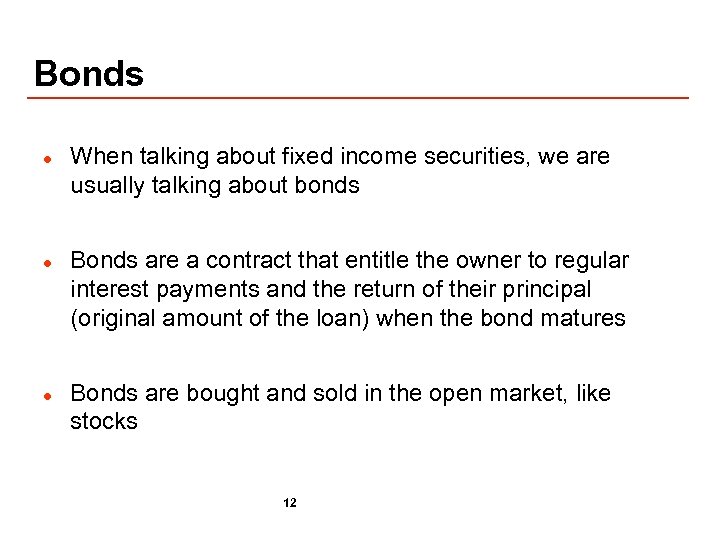 Bonds

- When talking about fixed income securities, we are usually talking about bonds

- Bonds are a contract that entitle the owner to regular interest payments and the return of their principal (original amount of the loan) when the bond matures

- Bonds are bought and sold in the open market, like stocks

12